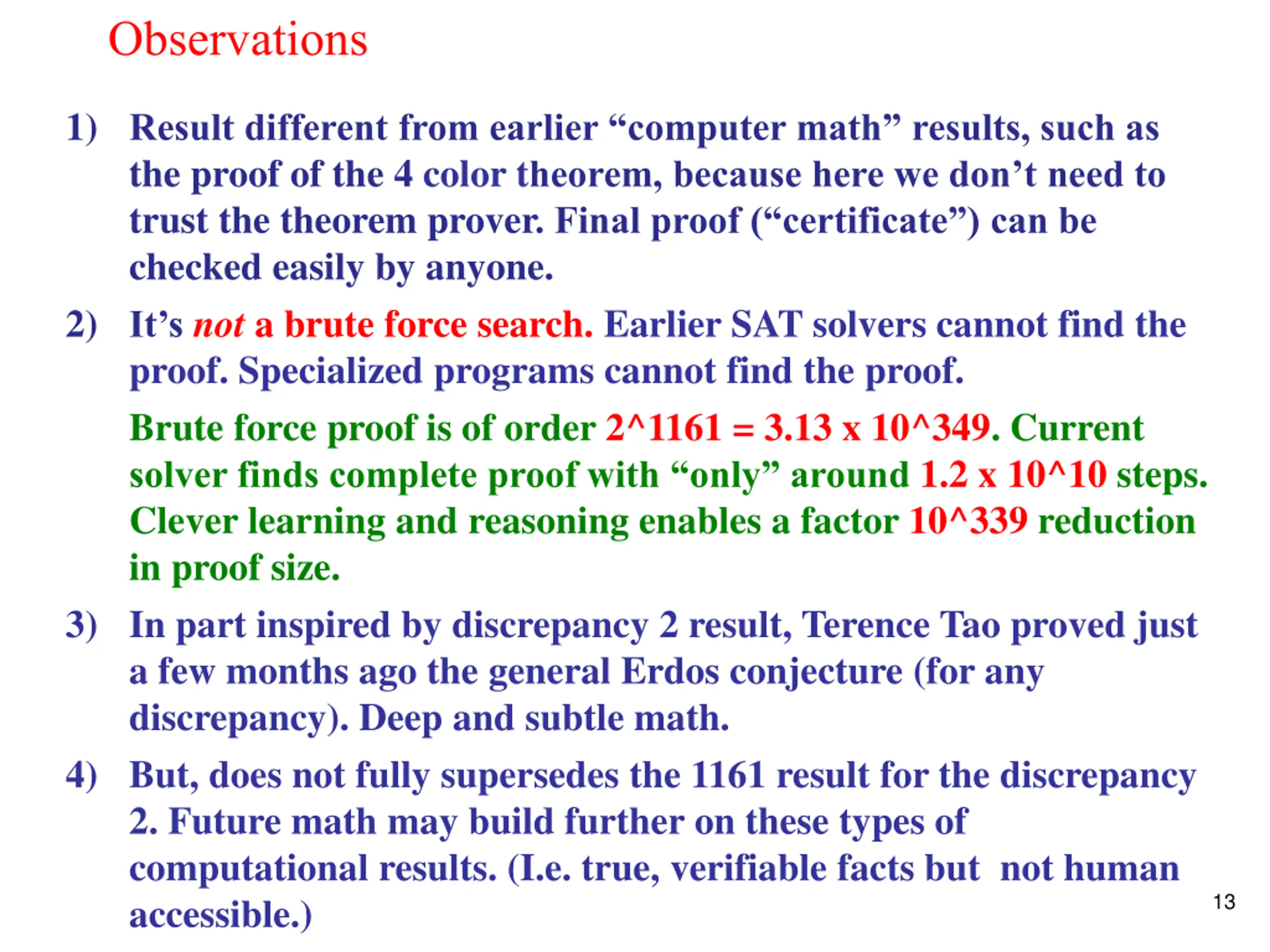 Observations

1) Result different from earlier “computer math” results, such as the proof of the 4 color theorem, because here we don’t need to trust the theorem prover. Final proof (“certificate”) can be checked easily by anyone.

2) It’s not a brute force search. Earlier SAT solvers cannot find the proof. Specialized programs cannot find the proof.

Brute force proof is of order 2^1161 = 3.13 x 10^349. Current solver finds complete proof with “only” around 1.2 x 10^10 steps. Clever learning and reasoning enables a factor 10^339 reduction in proof size.

3) In part inspired by discrepancy 2 result, Terence Tao proved just a few months ago the general Erdos conjecture (for any discrepancy). Deep and subtle math.

4) But, does not fully supersedes the 1161 result for the discrepancy 2. Future math may build further on these types of computational results. (I.e. true, verifiable facts but not human accessible.)

13